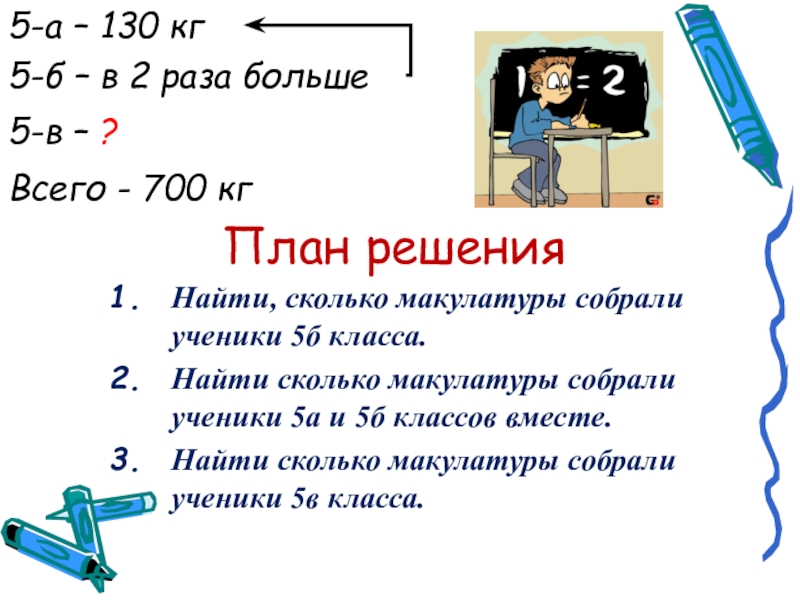 5-а – 130 кг
5-б – в 2 раза больше
5-в – ?
Всего - 700 кг

1 = 2

План решения

1. Найти, сколько макулатуры собрали ученики 5б класса.
2. Найти сколько макулатуры собрали ученики 5а и 5б классов вместе.
3. Найти сколько макулатуры собрали ученики 5в класса.